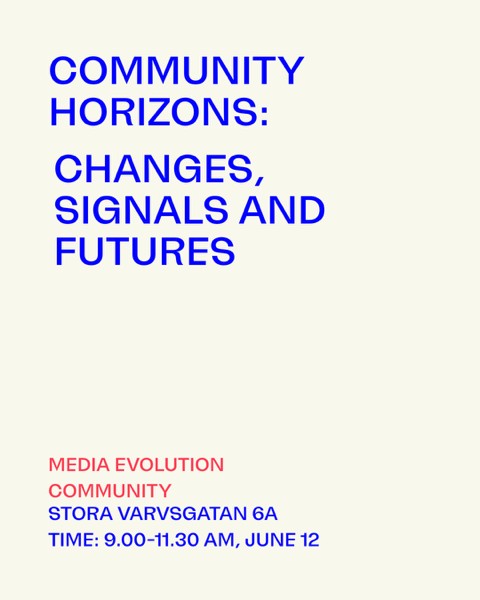 COMMUNITY HORIZONS:

CHANGES, SIGNALS AND FUTURES

MEDIA EVOLUTION COMMUNITY
STORA VARVSGATAN 6A
TIME: 9.00-11.30 AM, JUNE 12